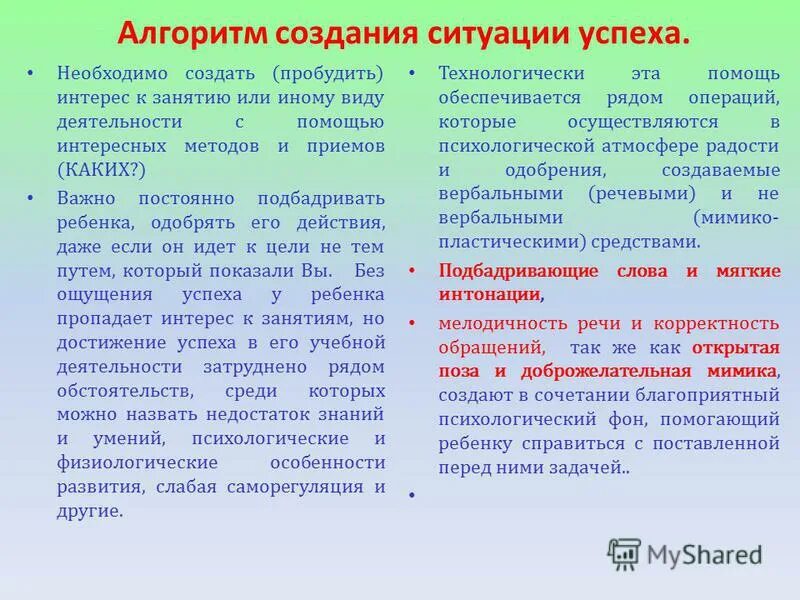 Алгоритм создания ситуации успеха.

• Необходимо создать (пробудить) интерес к занятию или иному виду деятельности с помощью интересных методов и приемов (КАКИХ?)

• Важно постоянно подбадривать ребенка, одобрять его действия, даже если он идет к цели не тем путем, который показали Вы. Без ощущения успеха у ребенка пропадает интерес к занятиям, но достижение успеха в его учебной деятельности затруднено рядом обстоятельств, среди которых можно назвать недостаток знаний и умений, психологические и физиологические особенности развития, слабая саморегуляция и другие.

• Технологически эта помощь обеспечивается рядом операций, которые осуществляются в психологической атмосфере радости и одобрения, создаваемые вербальными (речевыми) и не вербальными (мимико-пластическими) средствами.

• Подбадривающие слова и мягкие интонации,

• мелодичность речи и корректность обращений, так же как открытая поза и доброжелательная мимика, создают в сочетании благоприятный психологический фон, помогающий ребенку справиться с поставленной перед ними задачей..

•

MyShared